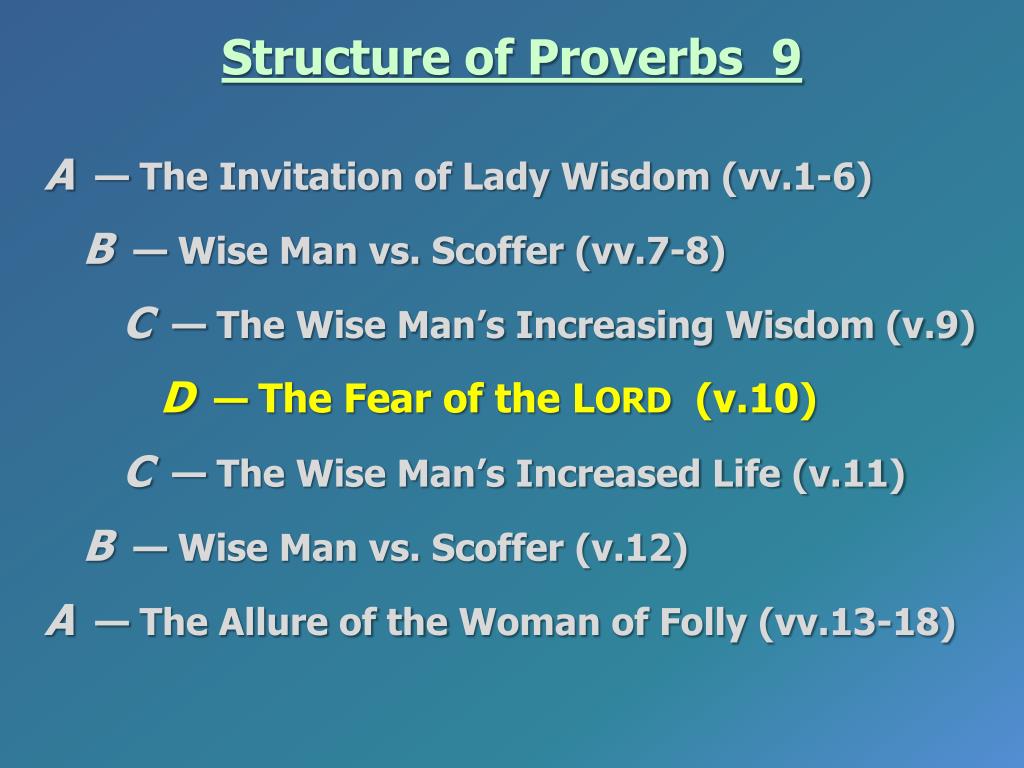 Structure of Proverbs 9

A — The Invitation of Lady Wisdom (vv.1-6)

B — Wise Man vs. Scoffer (vv.7-8)

C — The Wise Man's Increasing Wisdom (v.9)

D — The Fear of the LORD (v.10)

C — The Wise Man's Increased Life (v.11)

B — Wise Man vs. Scoffer (v.12)

A — The Allure of the Woman of Folly (vv.13-18)